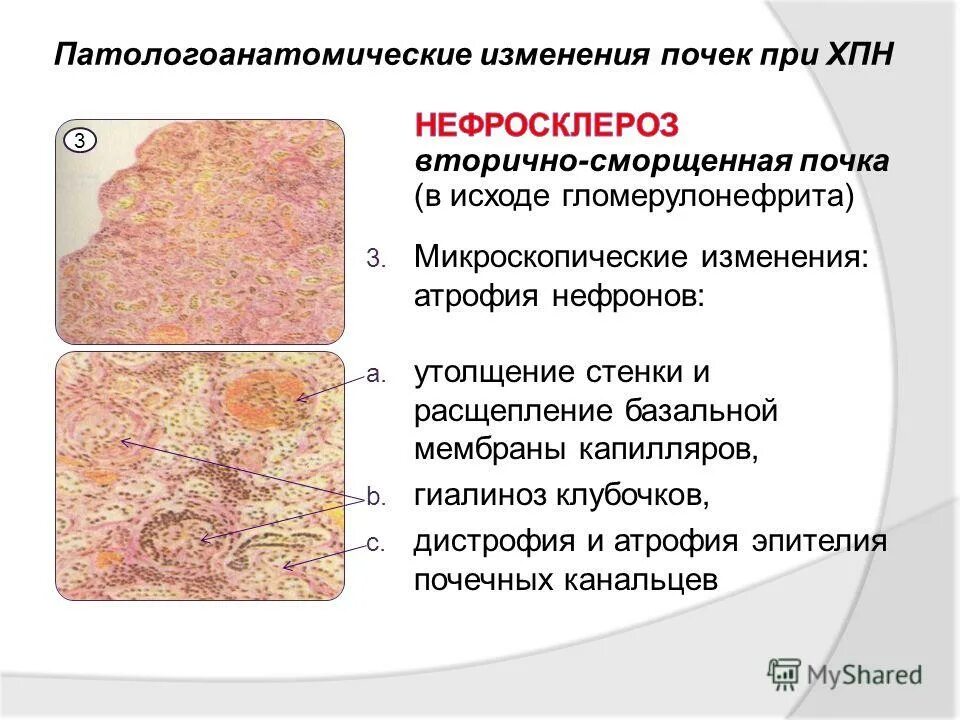 Патологоанатомические изменения почек при ХПН

3

НЕФРОСКЛЕРОЗ
вторично-сморщенная почка
(в исходе гломерулонефрита)

3. Микроскопические изменения: атрофия нефронов:

a. утолщение стенки и расщепление базальной мембраны капилляров,
b. гиалиноз клубочков,
c. дистрофия и атрофия эпителия почечных канальцев

MyShared